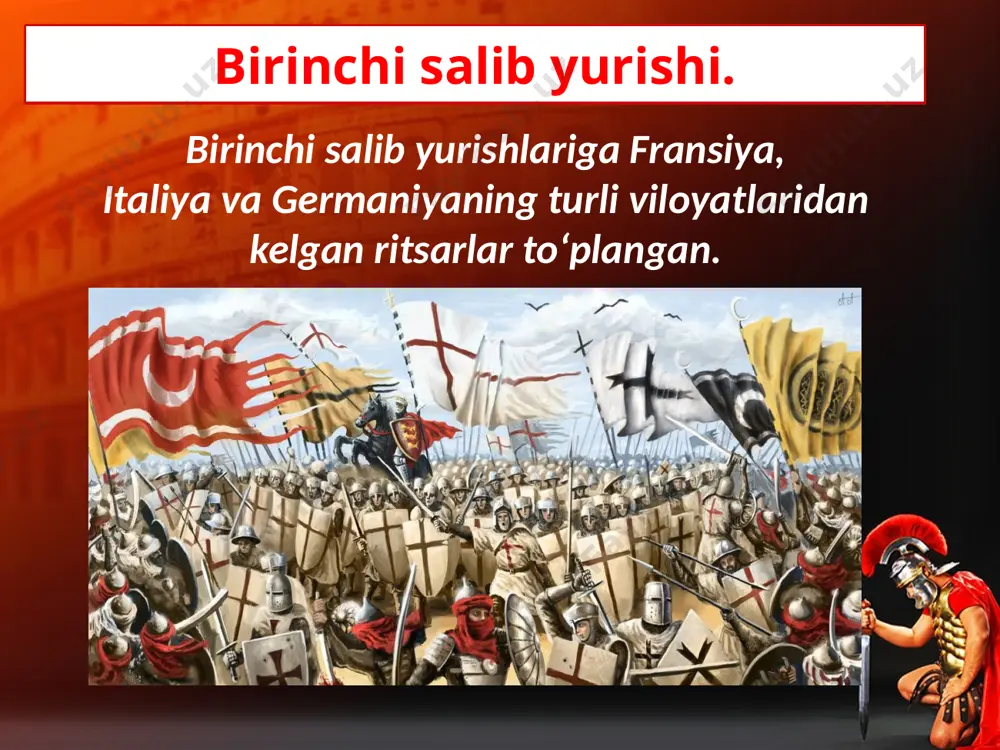 Birinchi salib yurishi.

Birinchi salib yurishlariga Fransiya, Italiya va Germaniyaning turli viloyatlaridan kelgan ritsarlar to‘plangan.